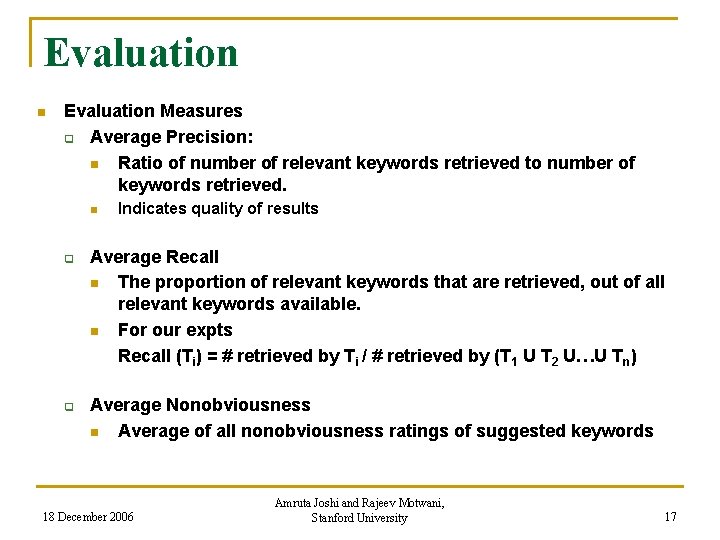 Evaluation

Evaluation Measures

Average Precision:

Ratio of number of relevant keywords retrieved to number of keywords retrieved.

Indicates quality of results

Average Recall

The proportion of relevant keywords that are retrieved, out of all relevant keywords available.

For our expts

Recall ($T_i$) = # retrieved by $T_i$ / # retrieved by ($T_1$ U $T_2$ U…U $T_n$)

Average Nonobviousness

Average of all nonobviousness ratings of suggested keywords

18 December 2006

Amruta Joshi and Rajeev Motwani, Stanford University

17